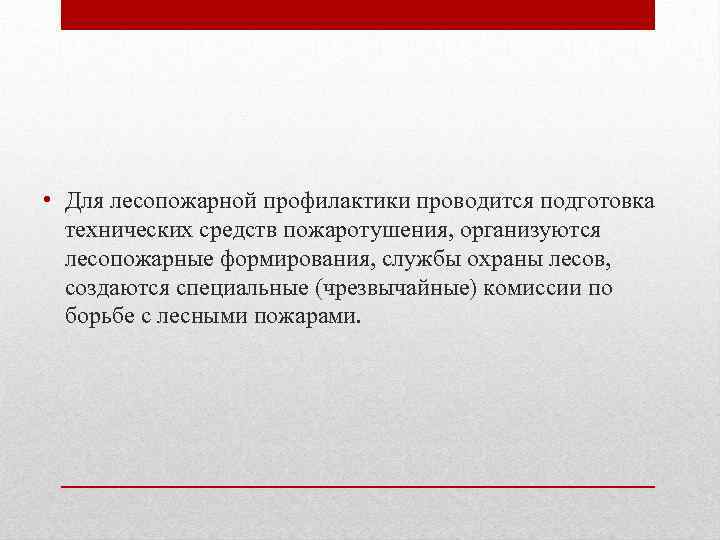 • Для лесопожарной профилактики проводится подготовка технических средств пожаротушения, организуются лесопожарные формирования, службы охраны лесов, создаются специальные (чрезвычайные) комиссии по борьбе с лесными пожарами.